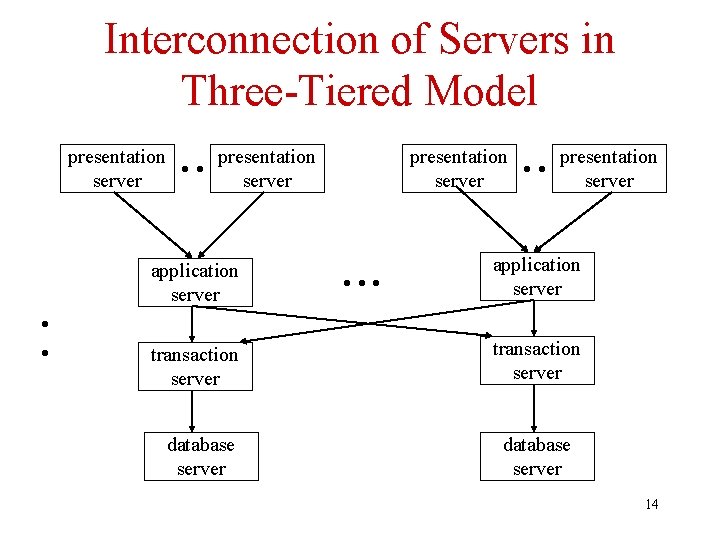 Interconnection of Servers in Three-Tiered Model

presentation server

• •

presentation server

presentation server

• •

presentation server

application server

• • •

application server

•
•

transaction server

transaction server

database server

database server

14